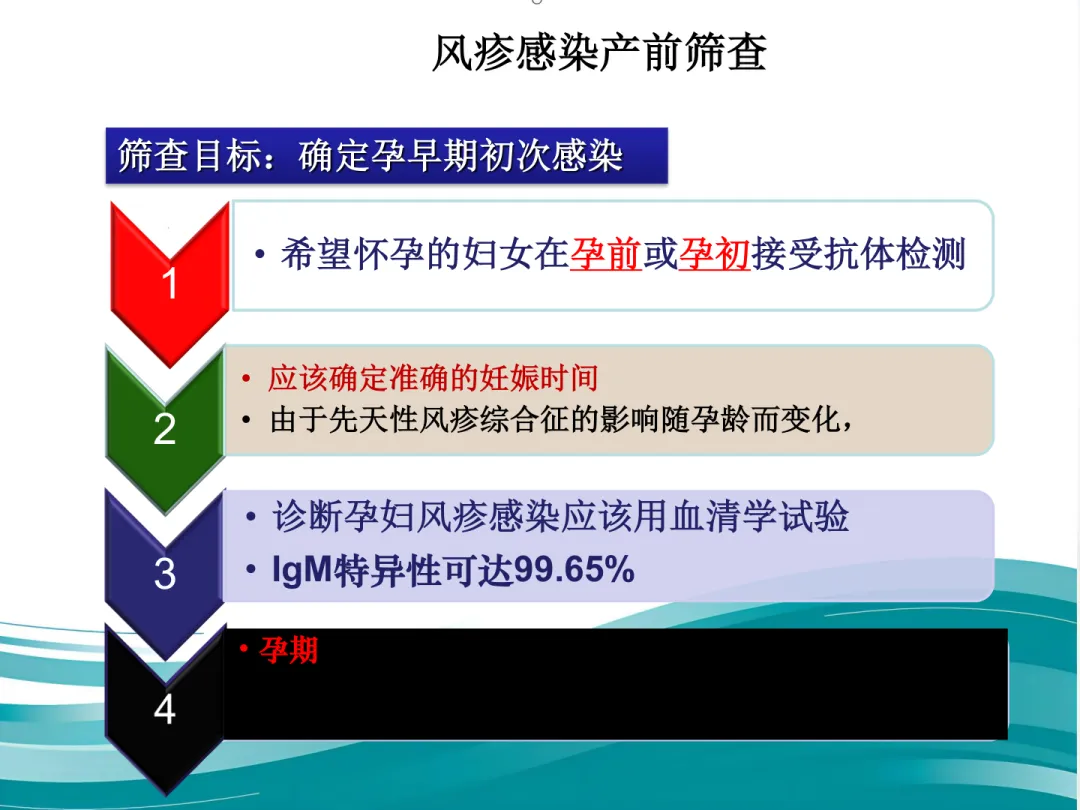 风疹感染产前筛查

筛查目标：确定孕早期初次感染

1

• 希望怀孕的妇女在孕前或孕初接受抗体检测

2

• 应该确定准确的妊娠时间
• 由于先天性风疹综合征的影响随孕龄而变化，

3

• 诊断孕妇风疹感染应该用血清学试验
• IgM特异性可达99.65%

4

• 孕期